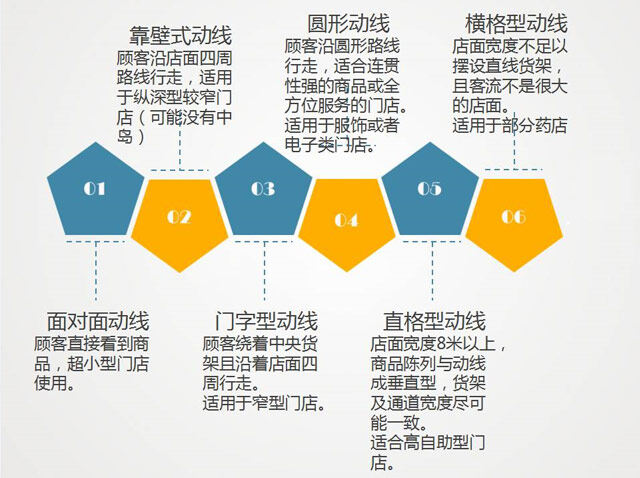 靠壁式动线
顾客沿店面四周路线行走，适用于纵深型较窄门店（可能没有中岛）

圆形动线
顾客沿圆形路线行走，适合连贯性强的商品或全方位服务的门店。
适用于服饰或者电子类门店。

横格型动线
店面宽度不足以摆设直线货架，且客流不是很大的店面。
适用于部分药店

01

02

03

04

05

06

面对面动线
顾客直接看到商品，超小型门店使用。

门字型动线
顾客绕着中央货架且沿着店面四周行走。
适用于窄型门店。

直格型动线
店面宽度8米以上，商品陈列与动线成垂直型，货架及通道宽度尽可能一致。
适合高自助型门店。